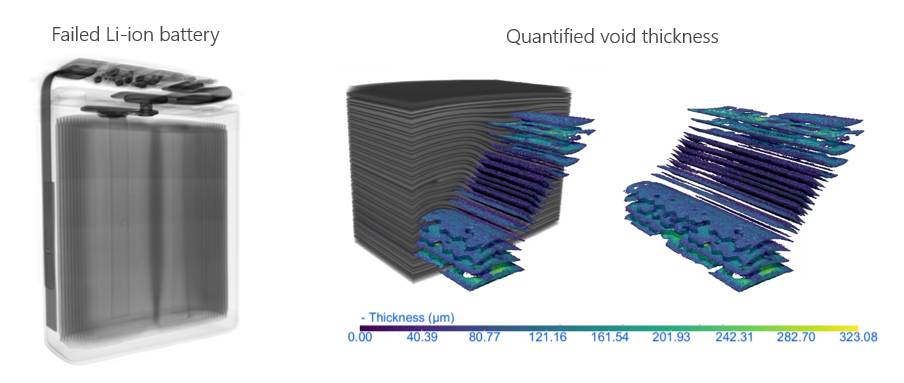 Failed Li-ion battery

Quantified void thickness

- Thickness (µm)

0.00 40.39 80.77 121.16 161.54 201.93 242.31 282.70 323.08